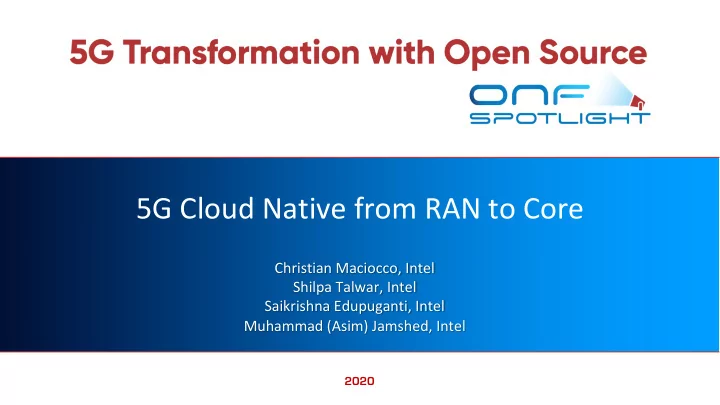 5G Transformation with Open Source

ONF SPOTLIGHT

5G Cloud Native from RAN to Core

Christian Maciocco, Intel
Shilpa Talwar, Intel
Saikrishna Edupuganti, Intel
Muhammad (Asim) Jamshed, Intel

2020